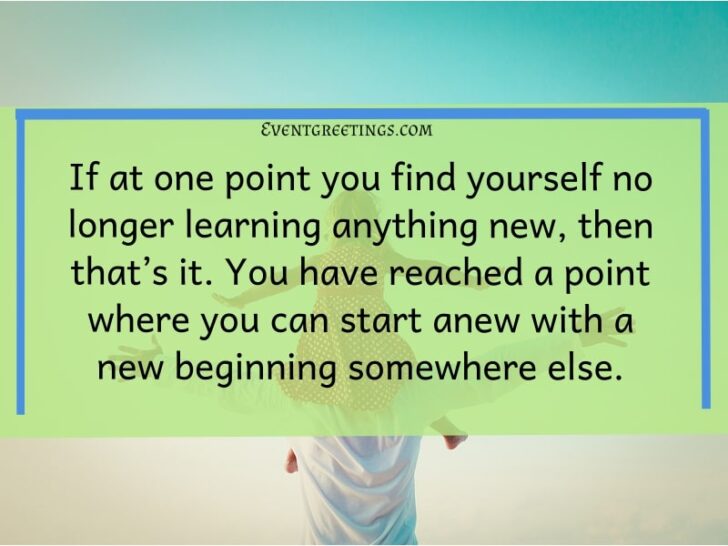 EVENTGREETINGS.COM

If at one point you find yourself no longer learning anything new, then that’s it. You have reached a point where you can start anew with a new beginning somewhere else.